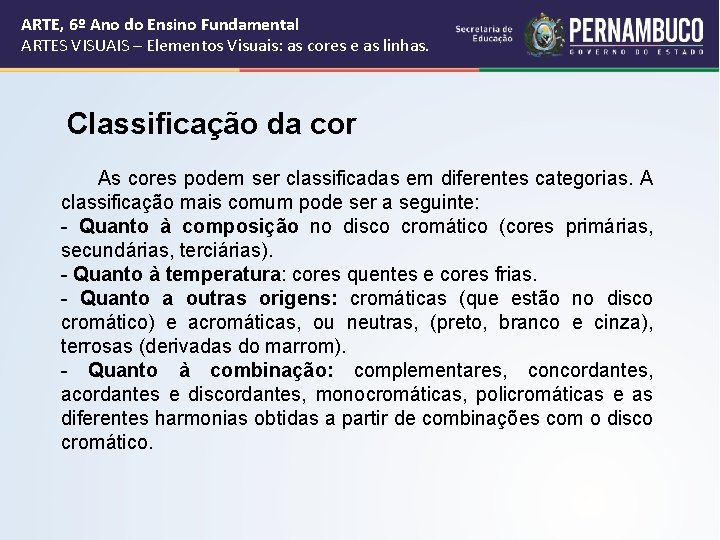 ARTE, 6º Ano do Ensino Fundamental
ARTES VISUAIS – Elementos Visuais: as cores e as linhas.

Secretaria de Educação

PERNAMBUCO
GOVERNO DO ESTADO

Classificação da cor

As cores podem ser classificadas em diferentes categorias. A classificação mais comum pode ser a seguinte:
- Quanto à composição no disco cromático (cores primárias, secundárias, terciárias).
- Quanto à temperatura: cores quentes e cores frias.
- Quanto a outras origens: cromáticas (que estão no disco cromático) e acromáticas, ou neutras, (preto, branco e cinza), terrosas (derivadas do marrom).
- Quanto à combinação: complementares, concordantes, acordantes e discordantes, monocromáticas, policromáticas e as diferentes harmonias obtidas a partir de combinações com o disco cromático.